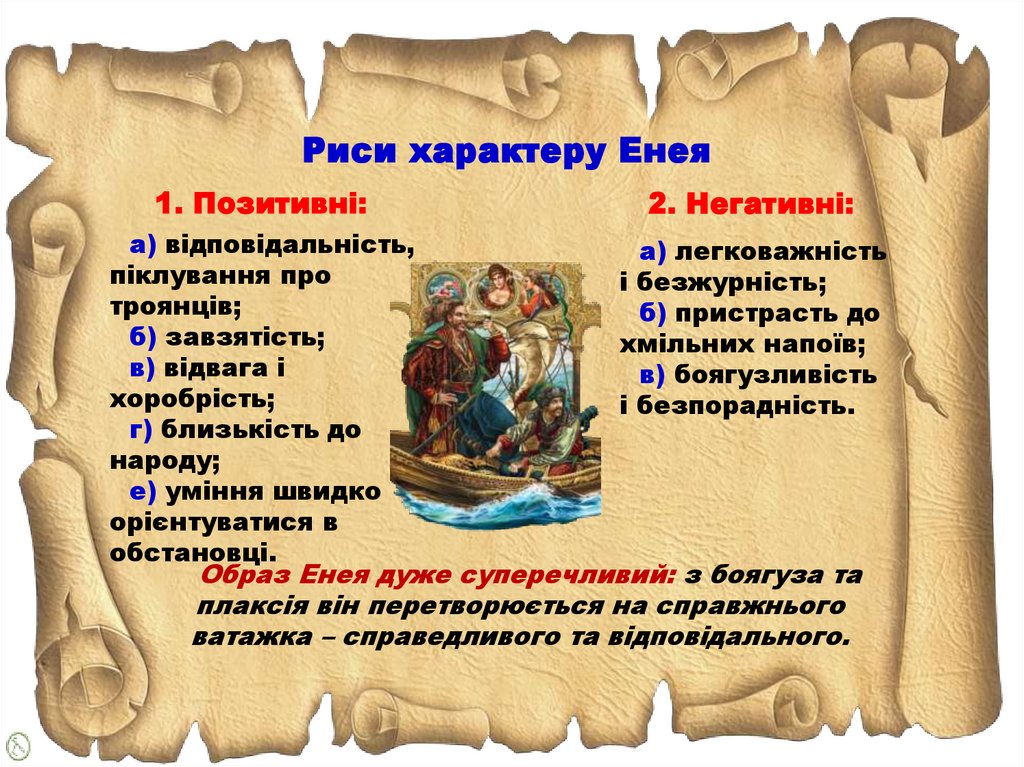 Риси характеру Енея

1. Позитивні:

а) відповідальність, піклування про троянців;
б) завзятість;
в) відвага і хоробрість;
г) близькість до народу;
е) уміння швидко орієнтуватися в обстановці.

2. Негативні:

а) легковажність і безжурність;
б) пристрасть до хмільних напоїв;
в) боягузливість і безпорадність.

Образ Енея дуже суперечливий: з боягуза та плаксія він перетворюється на справжнього ватажка – справедливого та відповідального.